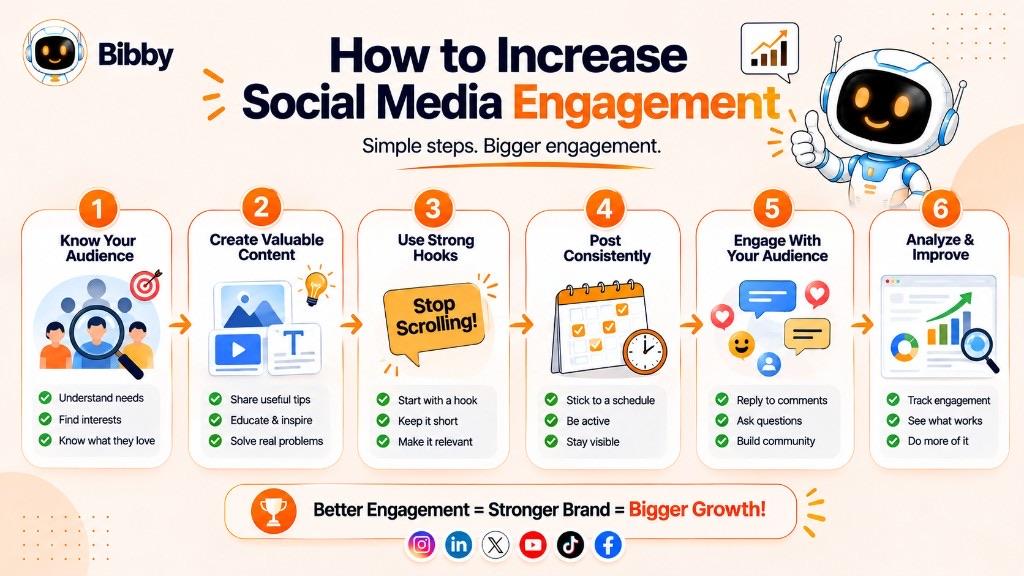 Bibby

How to Increase Social Media Engagement

Simple steps. Bigger engagement.

1
Know Your Audience
Understand needs
Find interests
Know what they love

2
Create Valuable Content
T
Share useful tips
Educate & inspire
Solve real problems

3
Use Strong Hooks
Stop Scrolling!
Start with a hook
Keep it short
Make it relevant

4
Post Consistently
Stick to a schedule
Be active
Stay visible

5
Engage With Your Audience
Reply to comments
Ask questions
Build community

6
Analyze & Improve
Track engagement
See what works
Do more of it

Better Engagement = Stronger Brand = Bigger Growth!

in